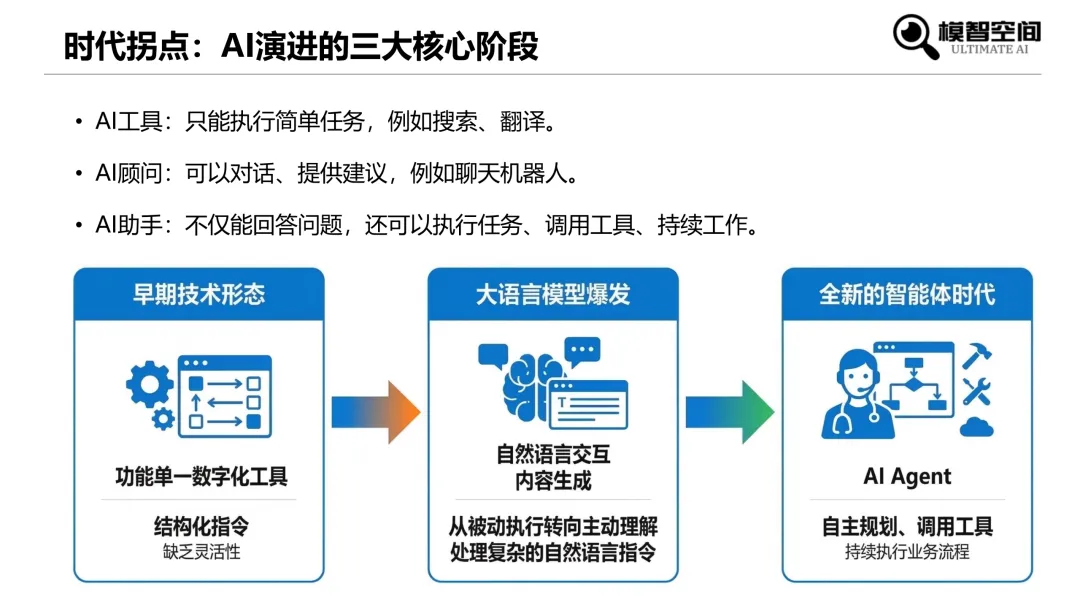 时代拐点：AI演进的三大核心阶段

模智空间
ULTIMATE AI

• AI工具：只能执行简单任务，例如搜索、翻译。

• AI顾问：可以对话、提供建议，例如聊天机器人。

• AI助手：不仅能回答问题，还可以执行任务、调用工具、持续工作。

早期技术形态

功能单一数字化工具

结构化指令
缺乏灵活性

大语言模型爆发

T

自然语言交互
内容生成

从被动执行转向主动理解
处理复杂的自然语言指令

全新的智能体时代

AI Agent

自主规划、调用工具
持续执行业务流程